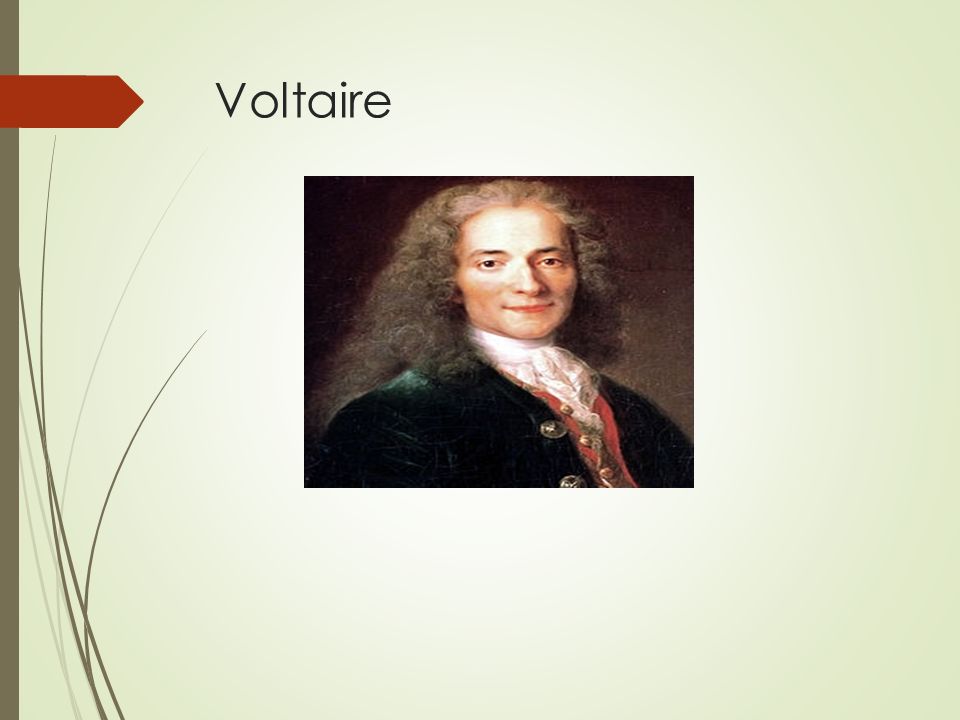 Voltaire